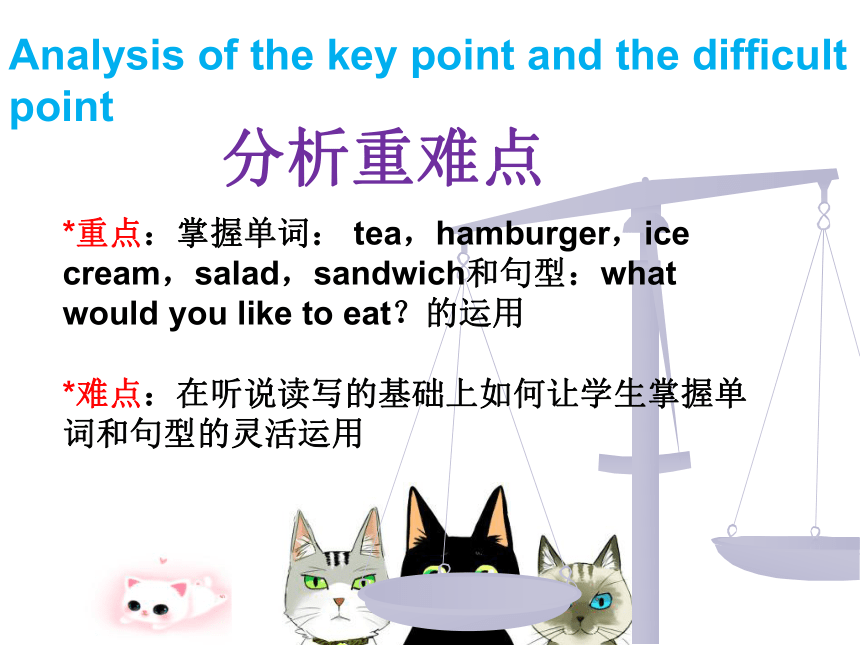 Analysis of the key point and the difficult point

分析重难点

*重点：掌握单词： tea，hamburger，ice cream，salad，sandwich和句型：what would you like to eat？的运用

*难点：在听说读写的基础上如何让学生掌握单词和句型的灵活运用